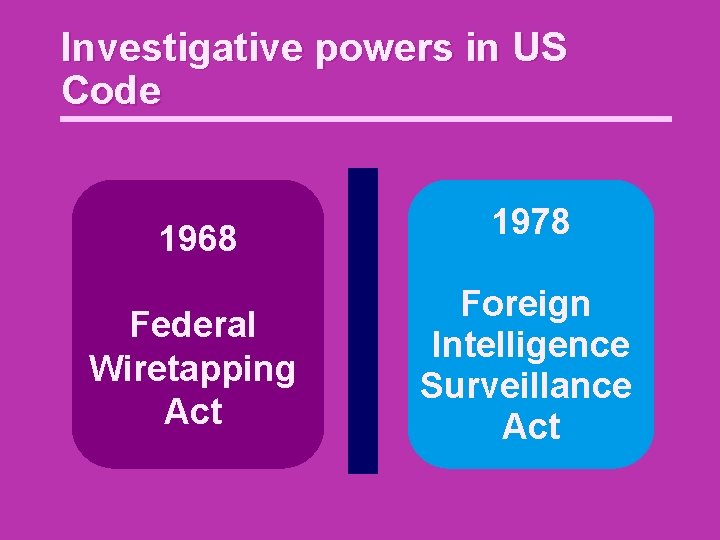 Investigative powers in US Code

1968

Federal Wiretapping Act

1978

Foreign Intelligence Surveillance Act